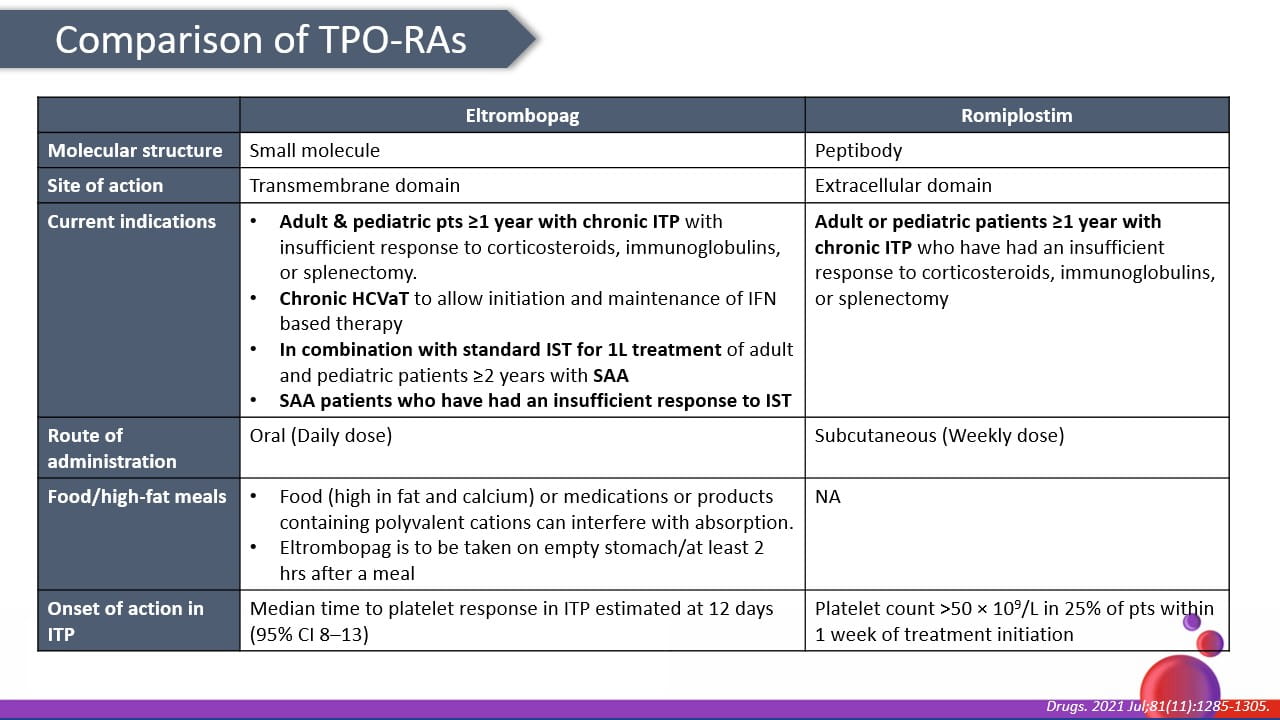 Comparison of TPO-RAs

| | Eltrombopag | Romiplostim |
|---|---|---|
| Molecular structure | Small molecule | Peptibody |
| Site of action | Transmembrane domain | Extracellular domain |
| Current indications | • Adult & pediatric pts ≥1 year with chronic ITP with insufficient response to corticosteroids, immunoglobulins, or splenectomy. • Chronic HCVaT to allow initiation and maintenance of IFN based therapy • In combination with standard IST for 1L treatment of adult and pediatric patients ≥2 years with SAA • SAA patients who have had an insufficient response to IST | Adult or pediatric patients ≥1 year with chronic ITP who have had an insufficient response to corticosteroids, immunoglobulins, or splenectomy |
| Route of administration | Oral (Daily dose) | Subcutaneous (Weekly dose) |
| Food/high-fat meals | • Food (high in fat and calcium) or medications or products containing polyvalent cations can interfere with absorption. • Eltrombopag is to be taken on empty stomach/at least 2 hrs after a meal | NA |
| Onset of action in ITP | Median time to platelet response in ITP estimated at 12 days (95% CI 8–13) | Platelet count >50 × $10^9$/L in 25% of pts within 1 week of treatment initiation |

Drugs. 2021 Jul;81(11):1285-1305.